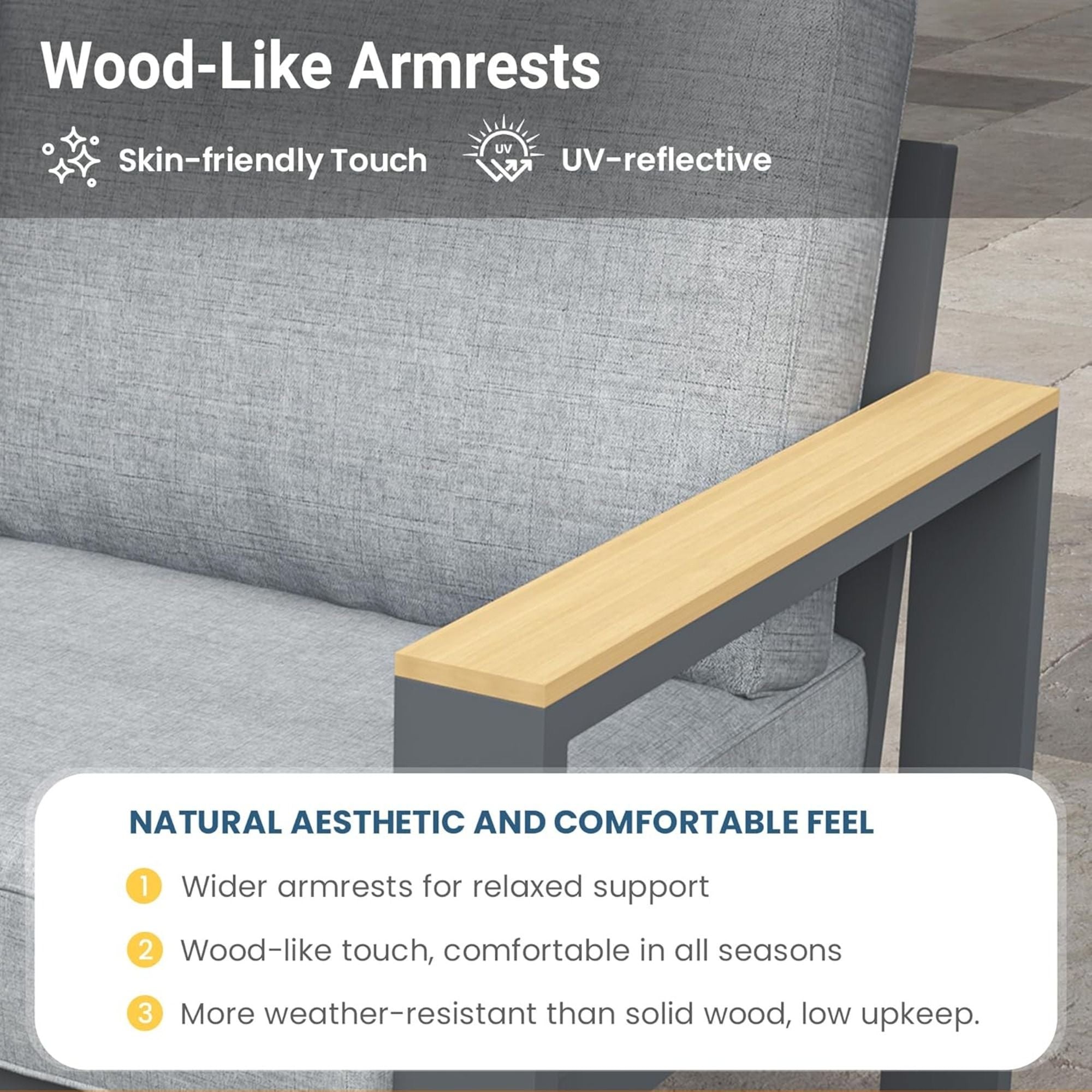 Wood-Like Armrests

Skin-friendly Touch

UV

UV-reflective

NATURAL AESTHETIC AND COMFORTABLE FEEL

1 Wider armrests for relaxed support

2 Wood-like touch, comfortable in all seasons

3 More weather-resistant than solid wood, low upkeep.